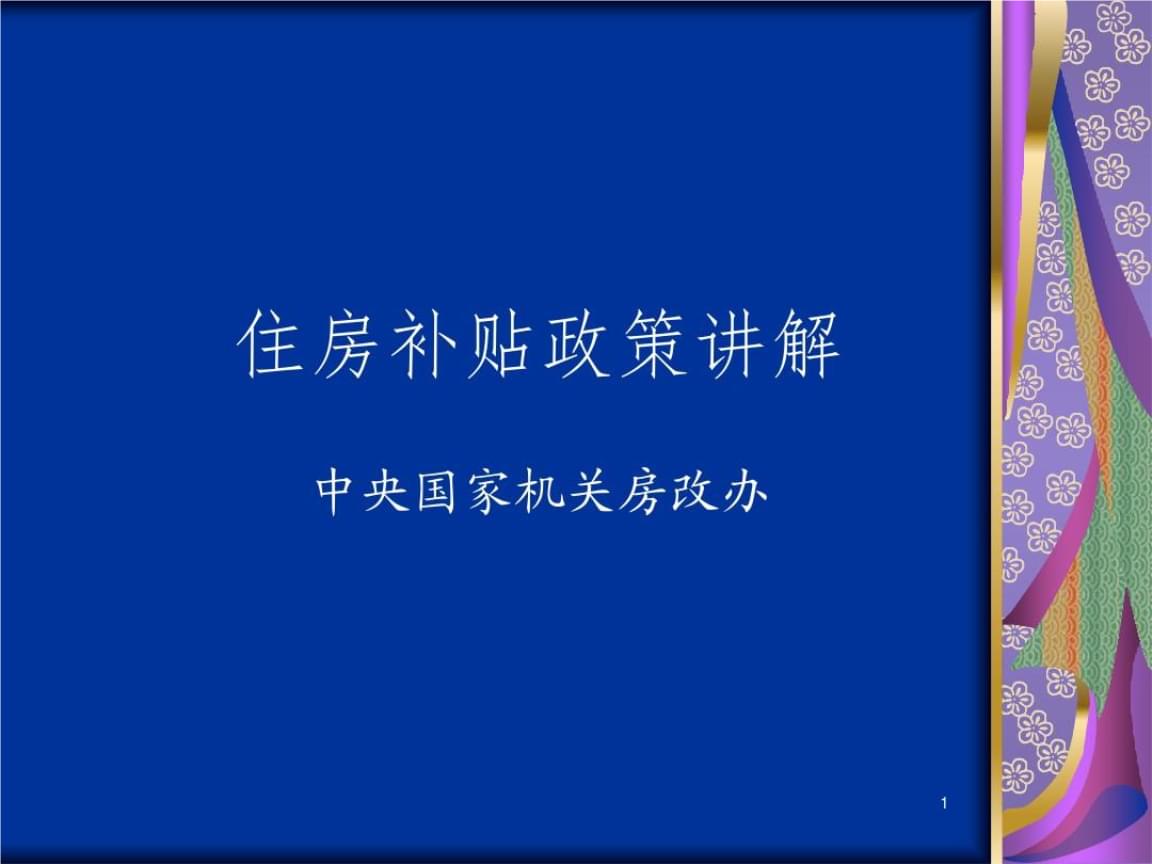 住房补贴政策讲解

中央国家机关房改办

1